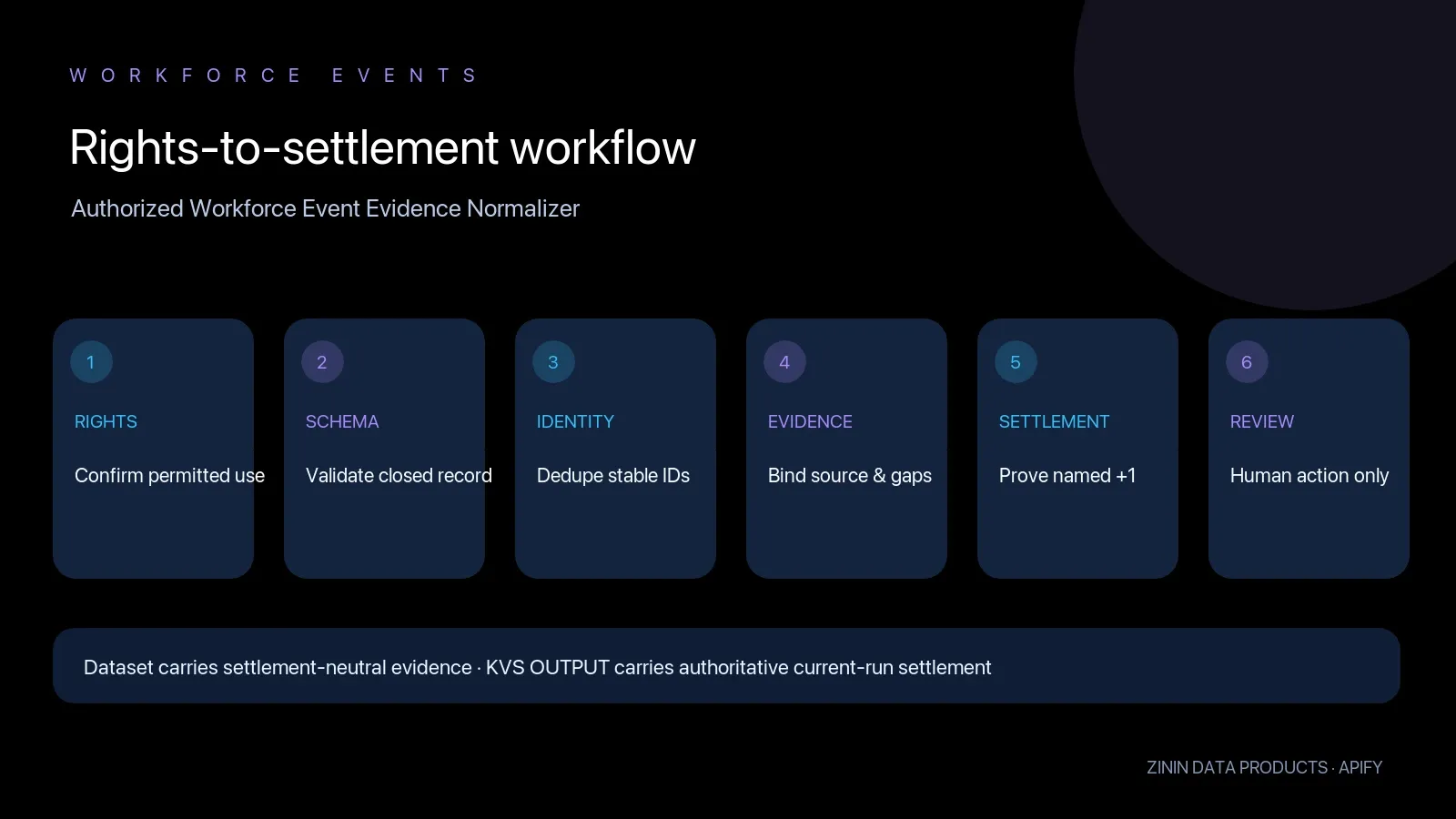 WORKFORCE EVENTS

Rights-to-settlement workflow

Authorized Workforce Event Evidence Normalizer

1
RIGHTS
Confirm permitted use

2
SCHEMA
Validate closed record

3
IDENTITY
Dedupe stable IDs

4
EVIDENCE
Bind source & gaps

5
SETTLEMENT
Prove named +1

6
REVIEW
Human action only

Dataset carries settlement-neutral evidence · KVS OUTPUT carries authoritative current-run settlement

ZININ DATA PRODUCTS · APIFY